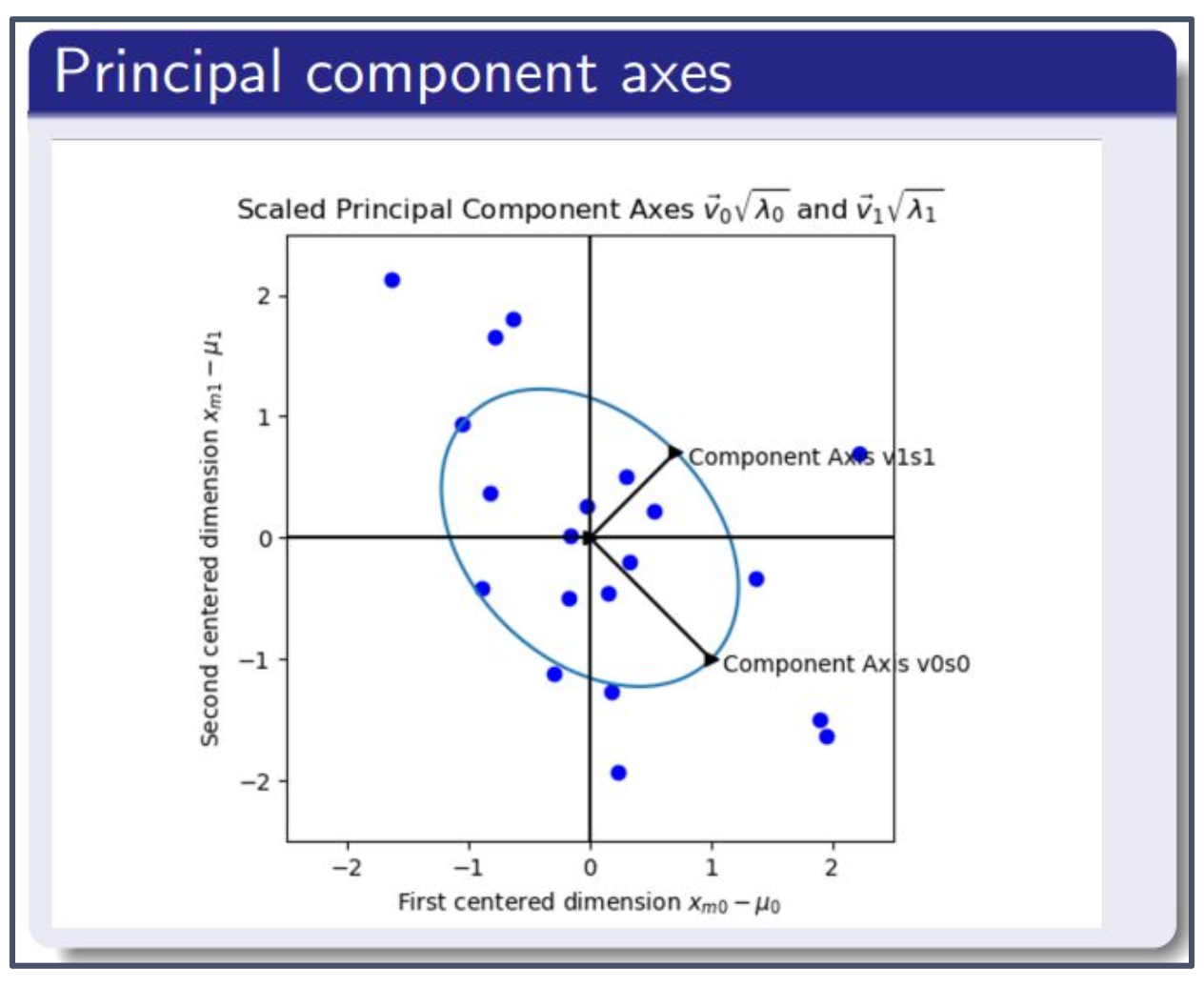 Principal component axes

Scaled Principal Component Axes $\vec{v}_0\sqrt{\lambda_0}$ and $\vec{v}_1\sqrt{\lambda_1}$

Second centered dimension $x_{m1} - \mu_1$

2
1
0
−1
−2

Component Axis v1s1

Component Axis v0s0

−2
−1
0
1
2

First centered dimension $x_{m0} - \mu_0$